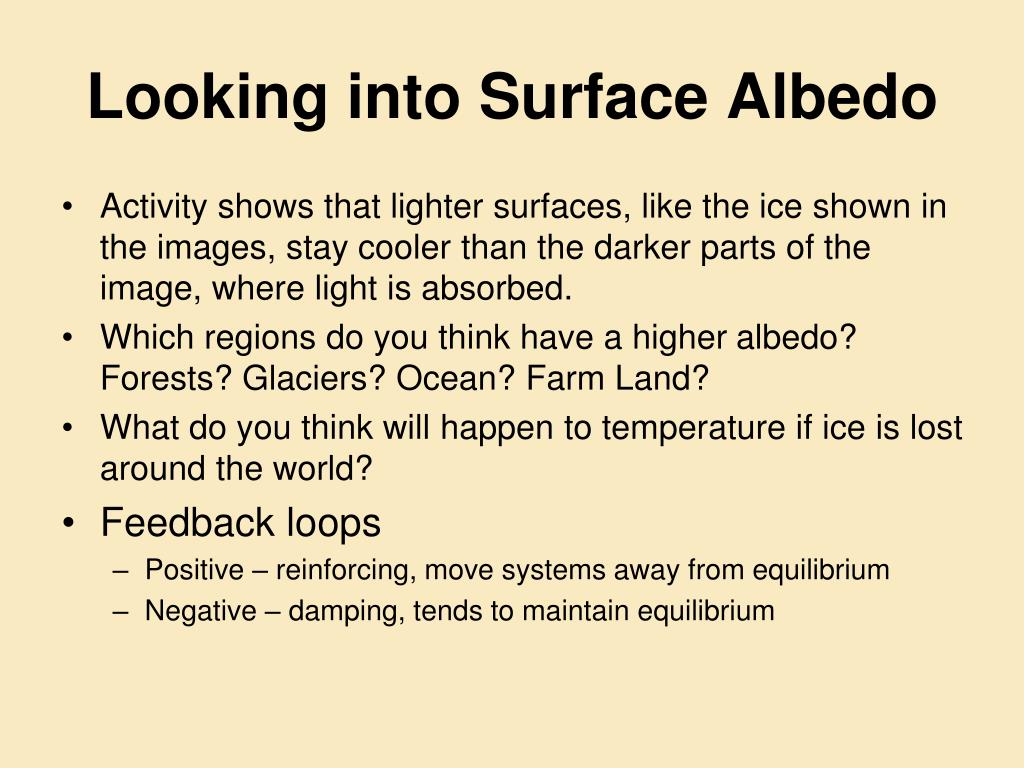 Looking into Surface Albedo

• Activity shows that lighter surfaces, like the ice shown in the images, stay cooler than the darker parts of the image, where light is absorbed.
• Which regions do you think have a higher albedo? Forests? Glaciers? Ocean? Farm Land?
• What do you think will happen to temperature if ice is lost around the world?
• Feedback loops
  – Positive – reinforcing, move systems away from equilibrium
  – Negative – damping, tends to maintain equilibrium